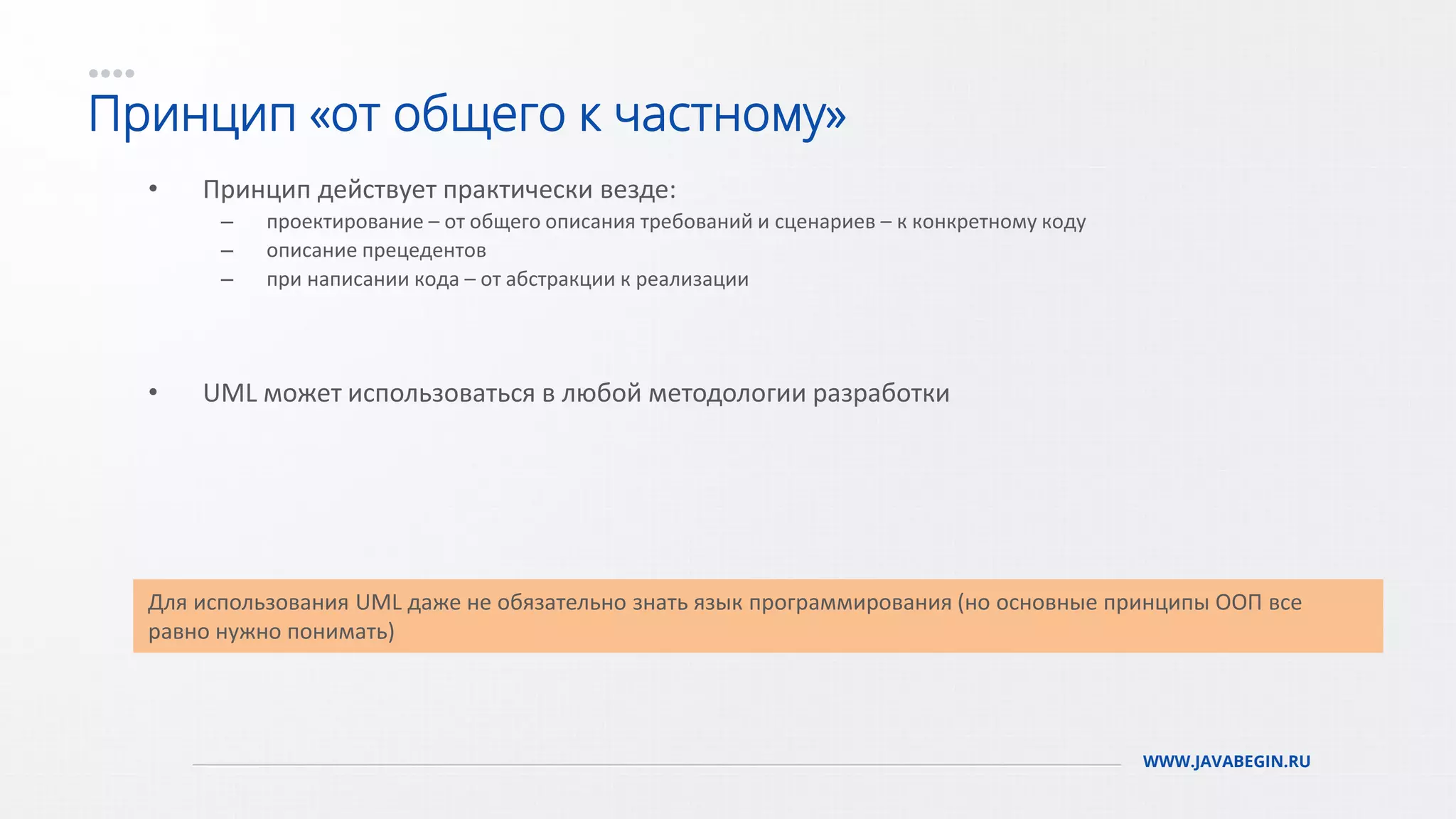 Принцип «от общего к частному»

• Принцип действует практически везде:
 – проектирование – от общего описания требований и сценариев – к конкретному коду
 – описание прецедентов
 – при написании кода – от абстракции к реализации

• UML может использоваться в любой методологии разработки

Для использования UML даже не обязательно знать язык программирования (но основные принципы ООП все равно нужно понимать)

WWW.JAVABEGIN.RU